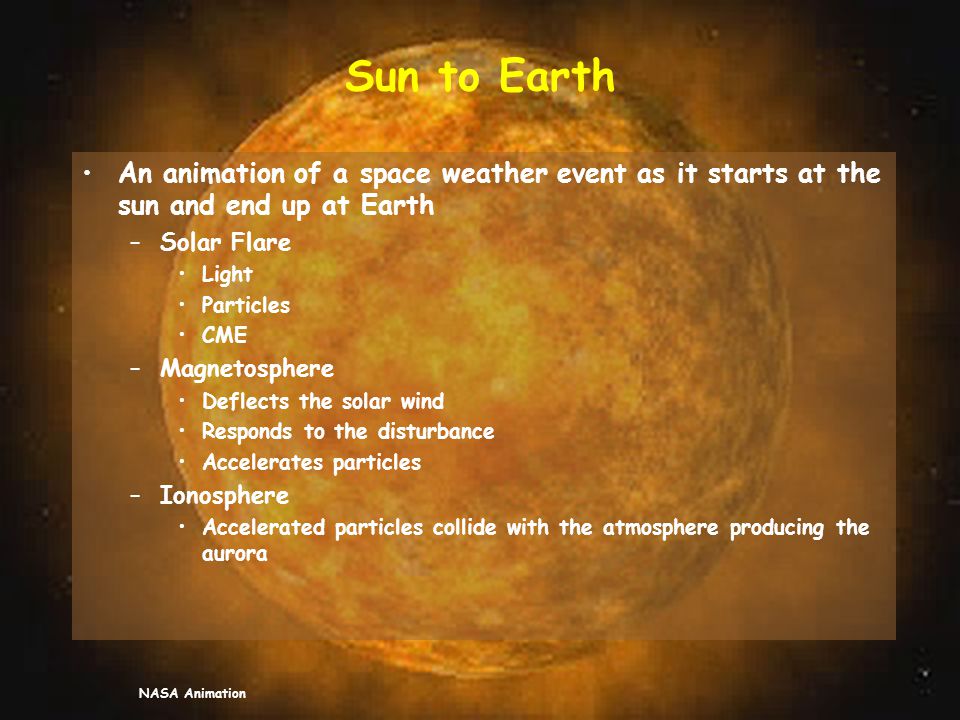 Sun to Earth

• An animation of a space weather event as it starts at the sun and end up at Earth
– Solar Flare
• Light
• Particles
• CME
– Magnetosphere
• Deflects the solar wind
• Responds to the disturbance
• Accelerates particles
– Ionosphere
• Accelerated particles collide with the atmosphere producing the aurora

NASA Animation